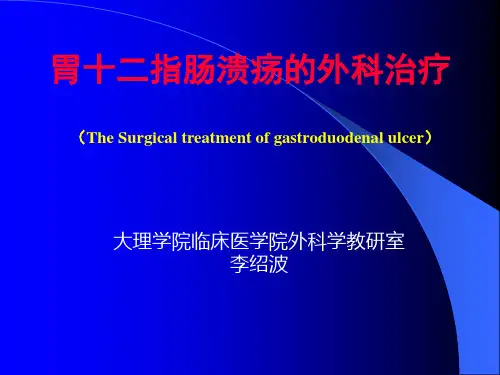 胃十二指肠溃疡的外科治疗

（The Surgical treatment of gastroduodenal ulcer）

大理学院临床医学院外科学教研室
李绍波